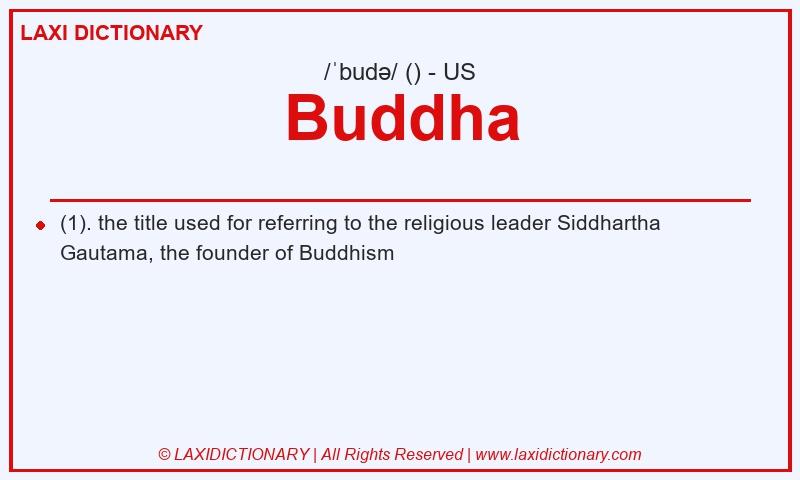 LAXI DICTIONARY

/ˈbudə/ () - US

Buddha

(1). the title used for referring to the religious leader Siddhartha Gautama, the founder of Buddhism

© LAXIDICTIONARY | All Rights Reserved | www.laxidictionary.com